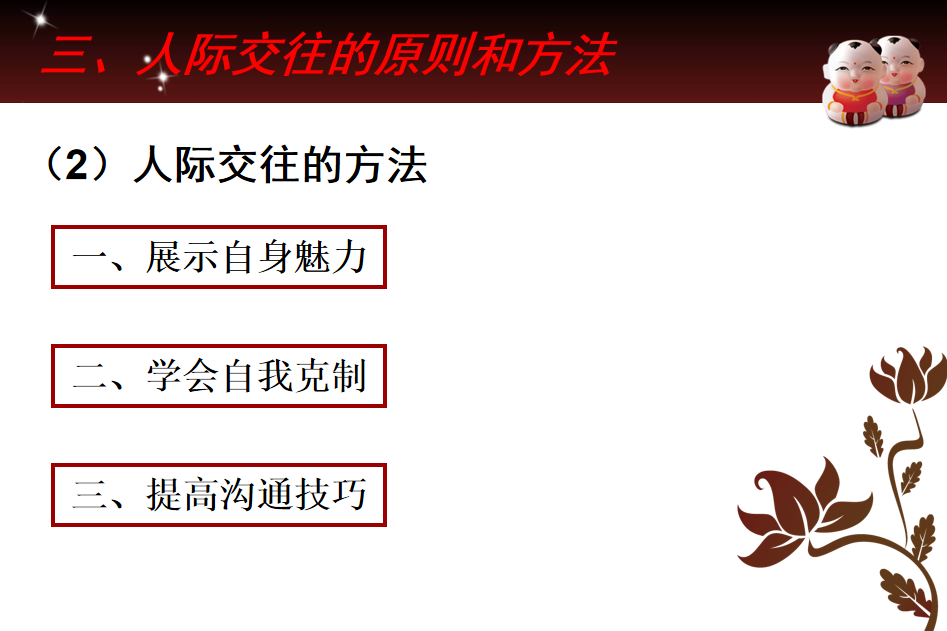 三、人际交往的原则和方法

（2）人际交往的方法

一、展示自身魅力

二、学会自我克制

三、提高沟通技巧